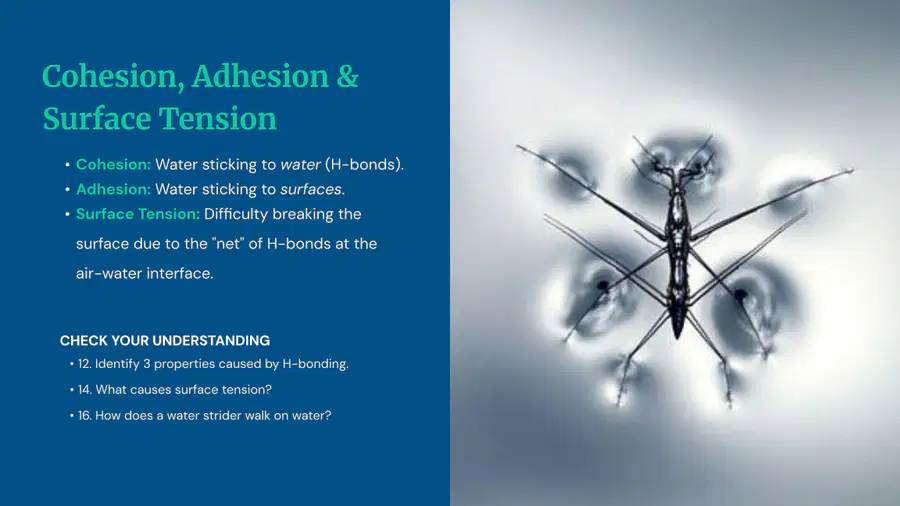 Cohesion, Adhesion & Surface Tension

• Cohesion: Water sticking to water (H-bonds).
• Adhesion: Water sticking to surfaces.
• Surface Tension: Difficulty breaking the surface due to the "net" of H-bonds at the air-water interface.

CHECK YOUR UNDERSTANDING

• 12. Identify 3 properties caused by H-bonding.
• 14. What causes surface tension?
• 16. How does a water strider walk on water?